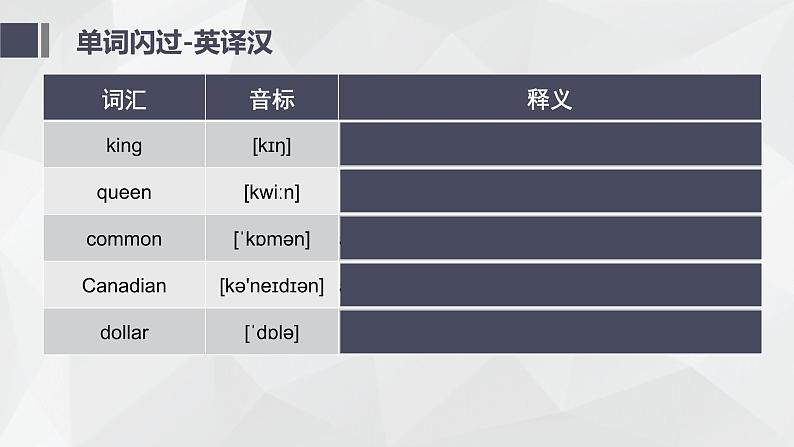 单词闪过-英译汉

| 词汇 | 音标 | 释义 |
|---|---|---|
| king | [kɪŋ] | |
| queen | [kwiːn] | |
| common | [ˈkɒmən] | |
| Canadian | [kəˈneɪdɪən] | |
| dollar | [ˈdɒlə] | |